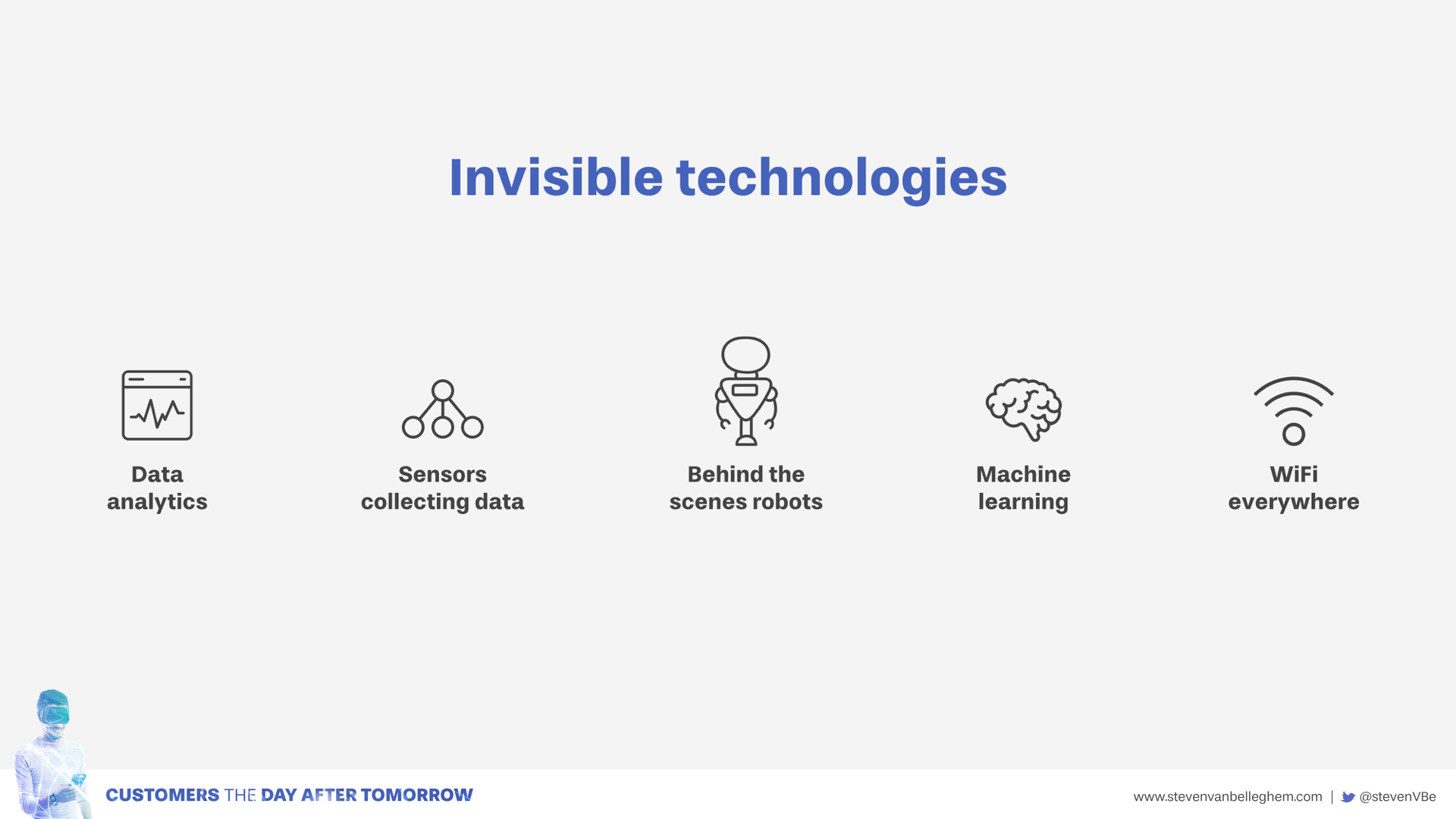 Invisible technologies

Data analytics

Sensors collecting data

Behind the scenes robots

Machine learning

WiFi everywhere

CUSTOMERS THE DAY AFTER TOMORROW

www.stevenvanbelleghem.com | @stevenVBe